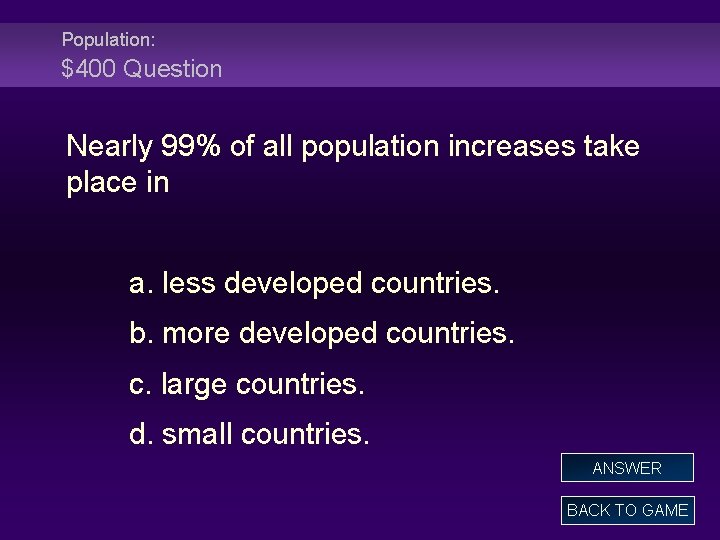 Population:
\$400 Question

Nearly 99% of all population increases take place in

a. less developed countries.

b. more developed countries.

c. large countries.

d. small countries.

ANSWER

BACK TO GAME